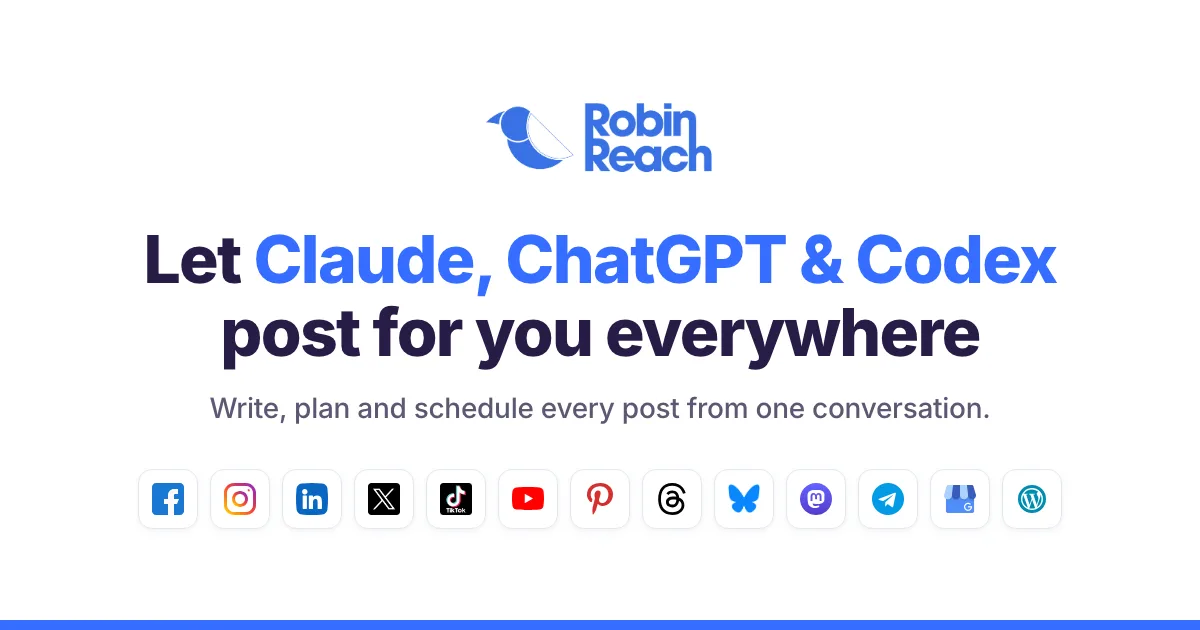 Robin Reach

Let Claude, ChatGPT & Codex post for you everywhere

Write, plan and schedule every post from one conversation.